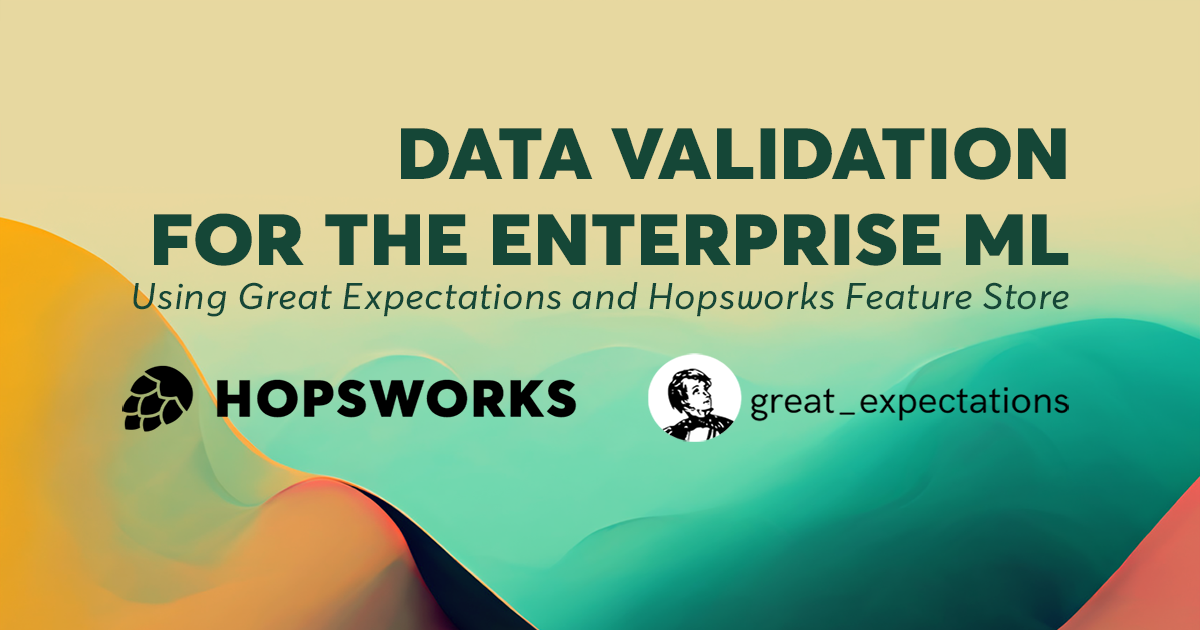 DATA VALIDATION FOR THE ENTERPRISE ML

Using Great Expectations and Hopsworks Feature Store

HOPSWORKS

great_expectations